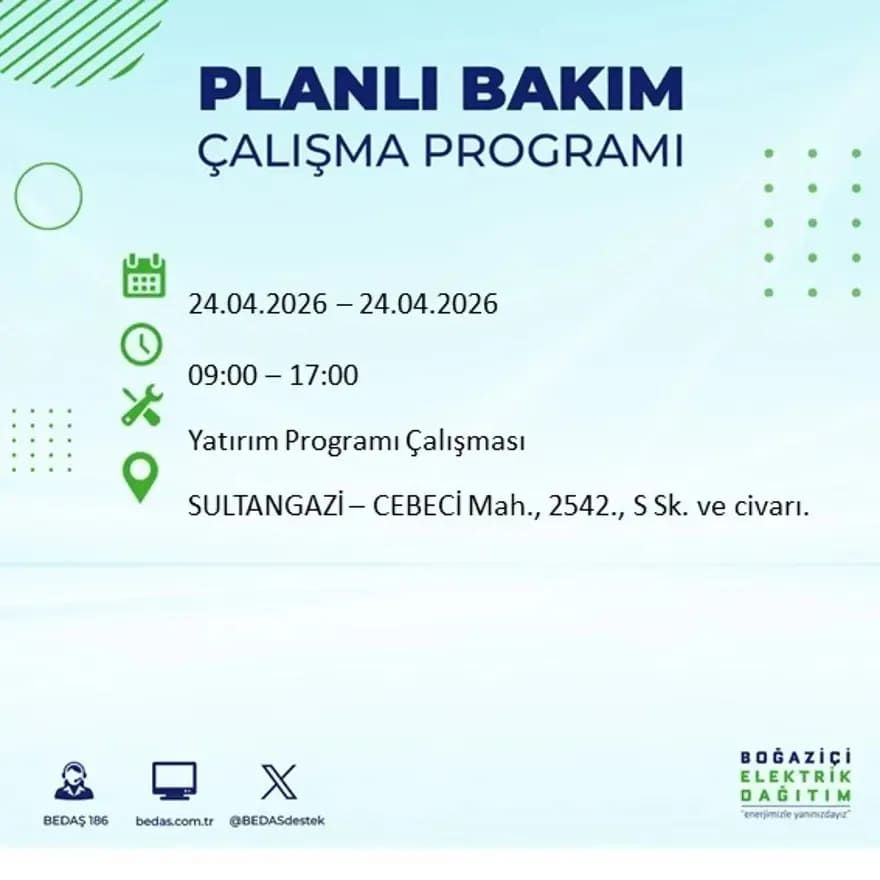 PLANLI BAKIM
ÇALIŞMA PROGRAMI

24.04.2026 – 24.04.2026

09:00 – 17:00

Yatırım Programı Çalışması

SULTANGAZİ – CEBECİ Mah., 2542., S Sk. ve civarı.

BEDAŞ 186 bedas.com.tr @BEDASdestek

BOĞAZİÇİ
ELEKTRİK
DAĞITIM
"enerjimizle yanınızdayız"